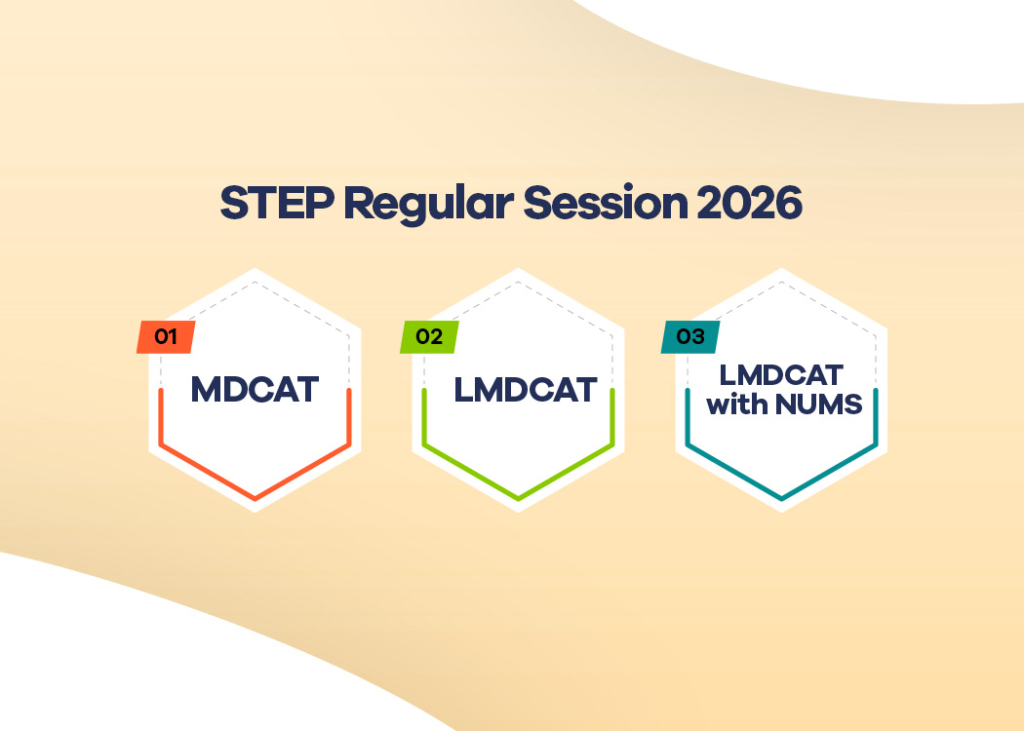 STEP Regular Session 2026

01
MDCAT

02
LMDCAT

03
LMDCAT with NUMS